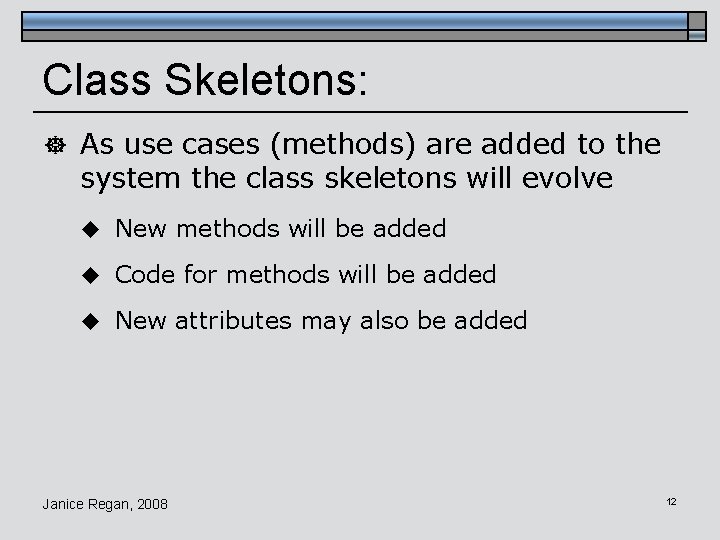 Class Skeletons:

As use cases (methods) are added to the system the class skeletons will evolve

New methods will be added

Code for methods will be added

New attributes may also be added

Janice Regan, 2008

12